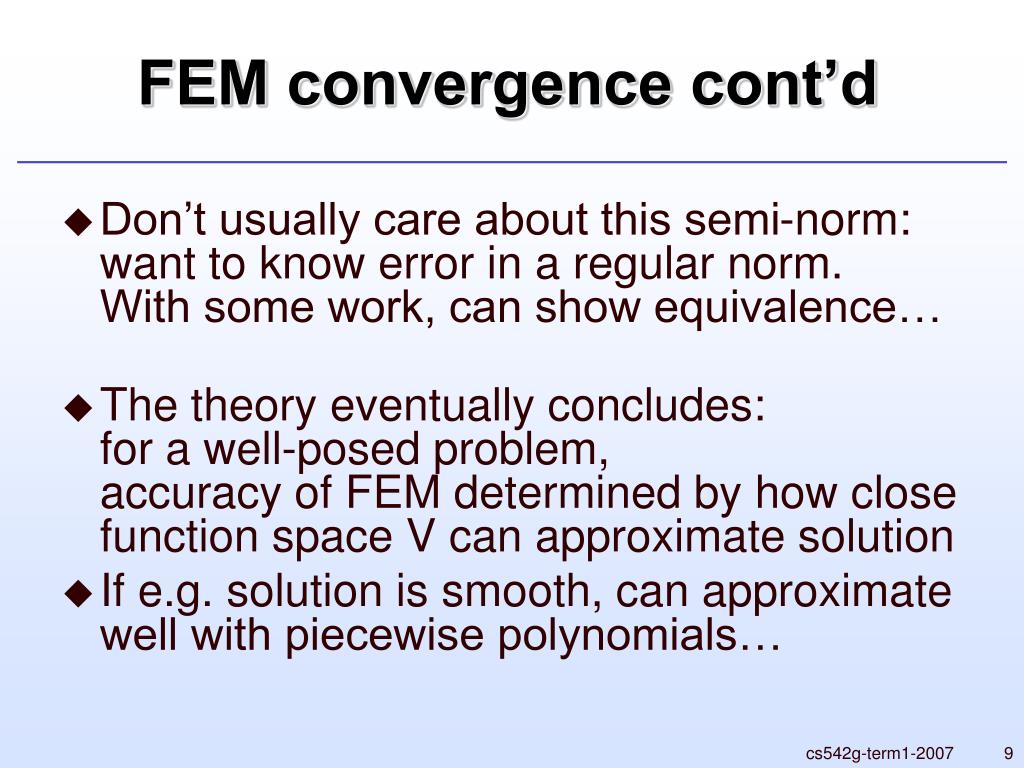 FEM convergence cont’d

◆ Don’t usually care about this semi-norm: want to know error in a regular norm. With some work, can show equivalence…

◆ The theory eventually concludes:
for a well-posed problem,
accuracy of FEM determined by how close function space V can approximate solution

◆ If e.g. solution is smooth, can approximate well with piecewise polynomials…

cs542g-term1-2007 9